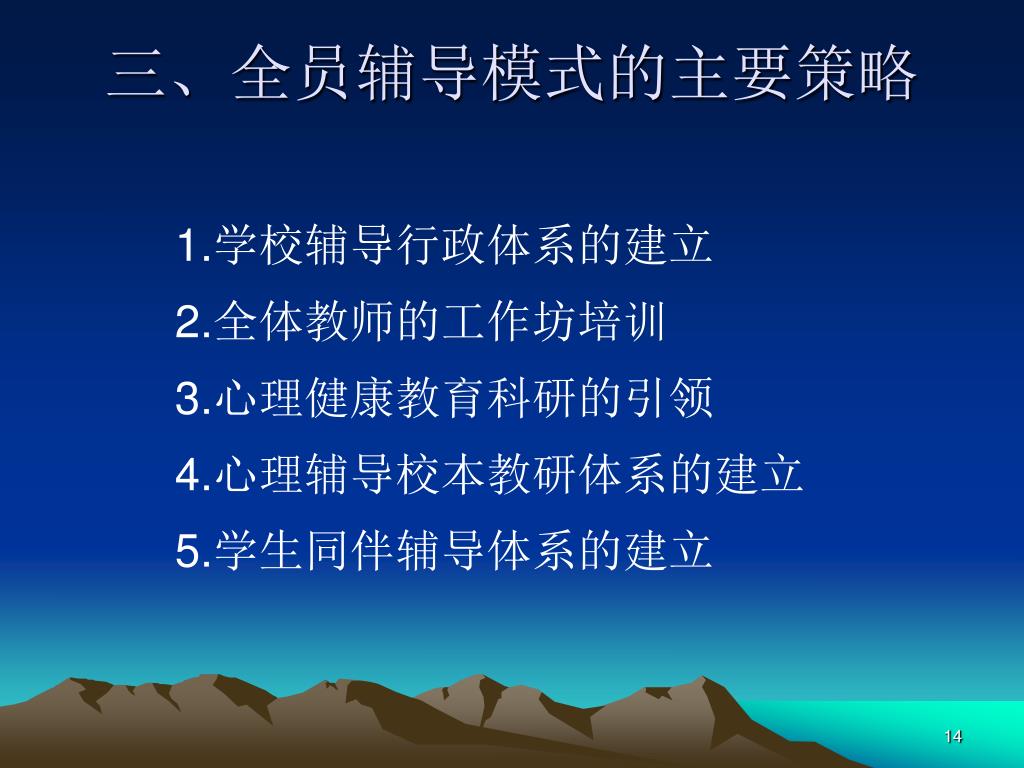 三、全员辅导模式的主要策略

1.学校辅导行政体系的建立

2.全体教师的工作坊培训

3.心理健康教育科研的引领

4.心理辅导校本教研体系的建立

5.学生同伴辅导体系的建立

14